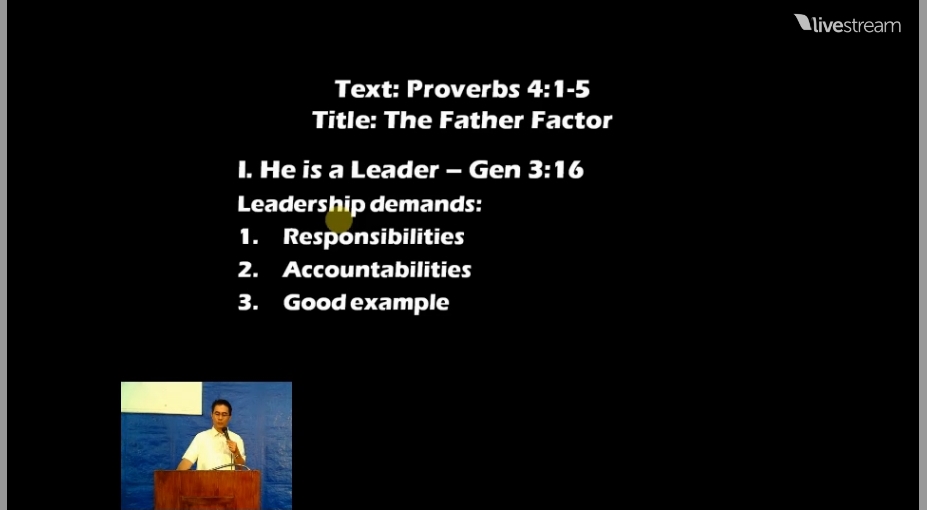 livestream

Text: Proverbs 4:1-5
Title: The Father Factor

I. He is a Leader – Gen 3:16
Leadership demands:
1. Responsibilities
2. Accountabilities
3. Good example